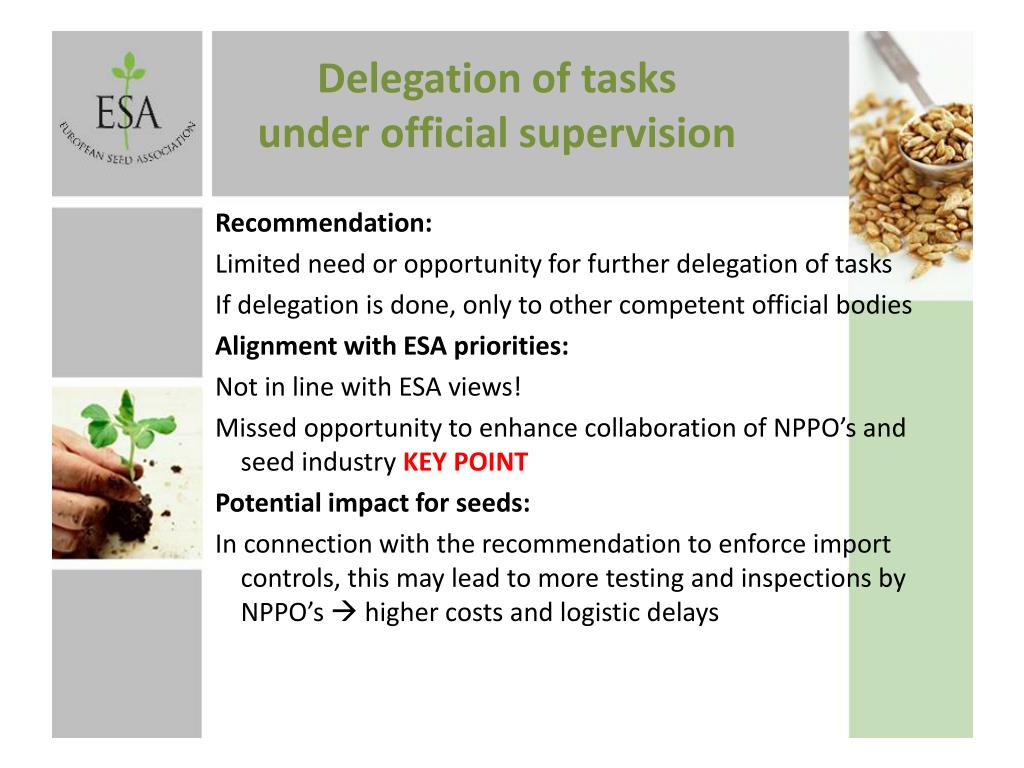 ESA
EUROPEAN SEED ASSOCIATION

Delegation of tasks
under official supervision

Recommendation:
Limited need or opportunity for further delegation of tasks
If delegation is done, only to other competent official bodies
Alignment with ESA priorities:
Not in line with ESA views!
Missed opportunity to enhance collaboration of NPPO's and seed industry KEY POINT
Potential impact for seeds:
In connection with the recommendation to enforce import controls, this may lead to more testing and inspections by NPPO's → higher costs and logistic delays